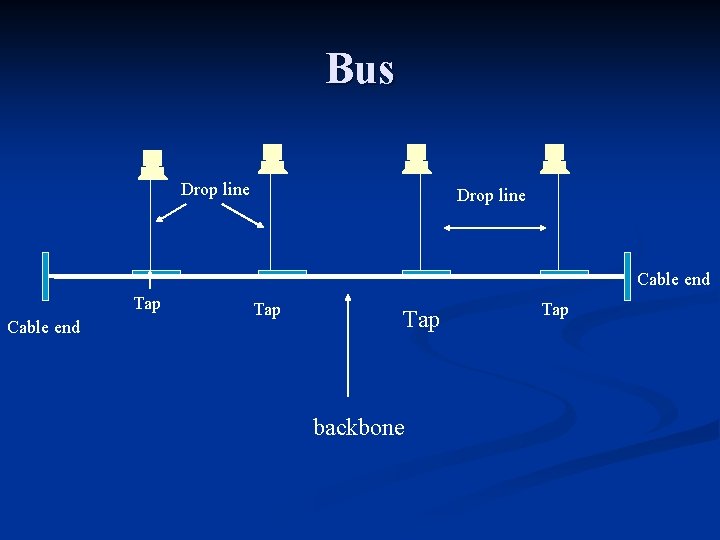 Bus

Drop line

Drop line

Cable end

Tap

Tap

Tap

Tap

Cable end

backbone